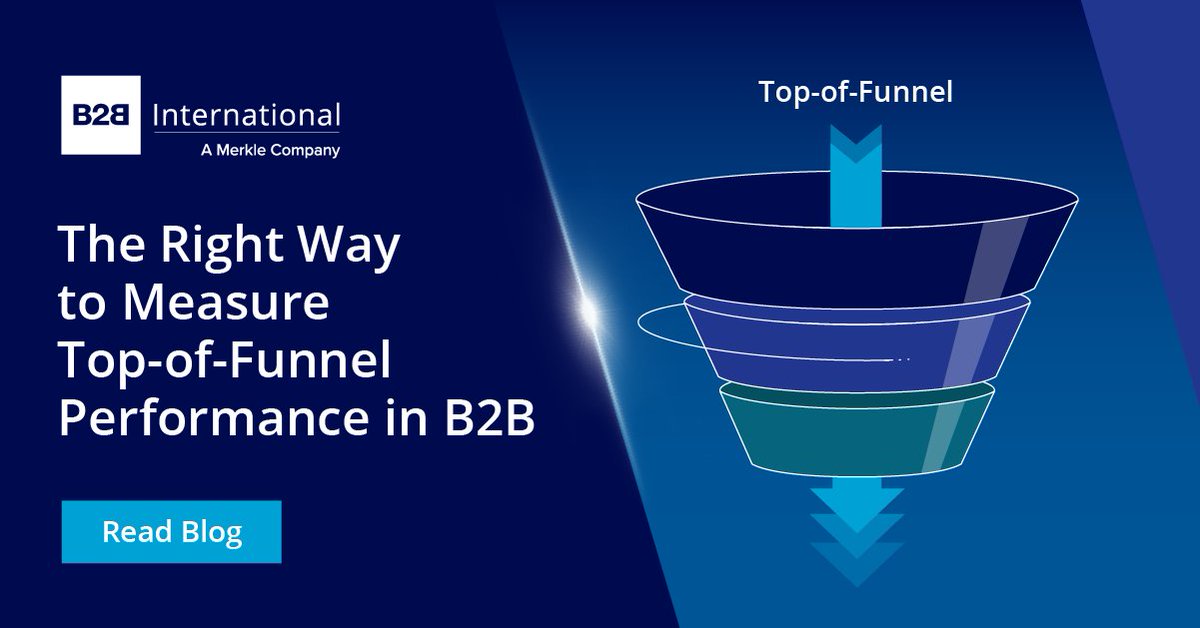 B2B International
A Merkle Company

The Right Way to Measure Top-of-Funnel Performance in B2B

Read Blog

Top-of-Funnel